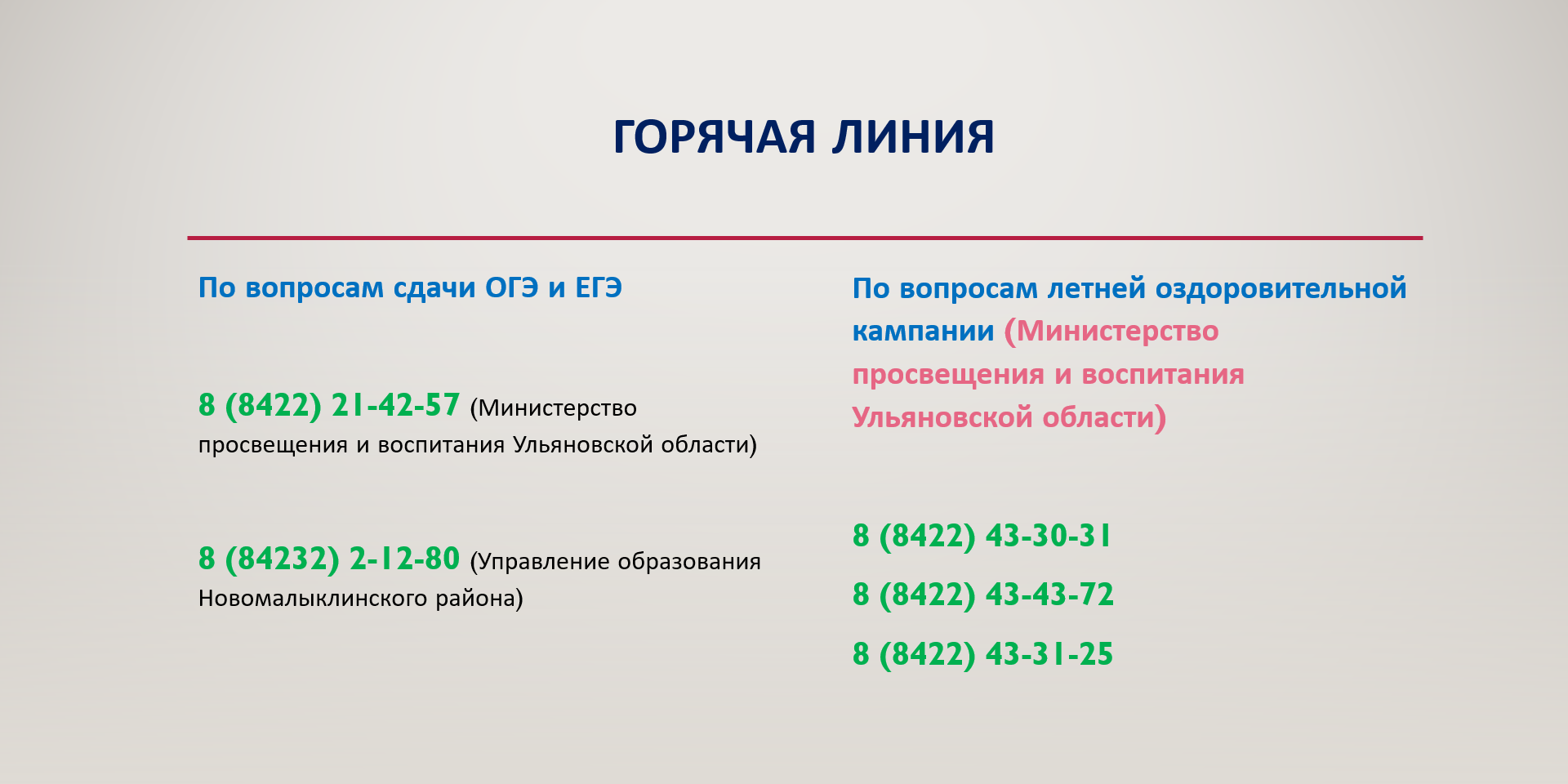 ГОРЯЧАЯ ЛИНИЯ

По вопросам сдачи ОГЭ и ЕГЭ

8 (8422) 21-42-57 (Министерство просвещения и воспитания Ульяновской области)

8 (84232) 2-12-80 (Управление образования Новомалыклинского района)

По вопросам летней оздоровительной кампании (Министерство просвещения и воспитания Ульяновской области)

8 (8422) 43-30-31

8 (8422) 43-43-72

8 (8422) 43-31-25